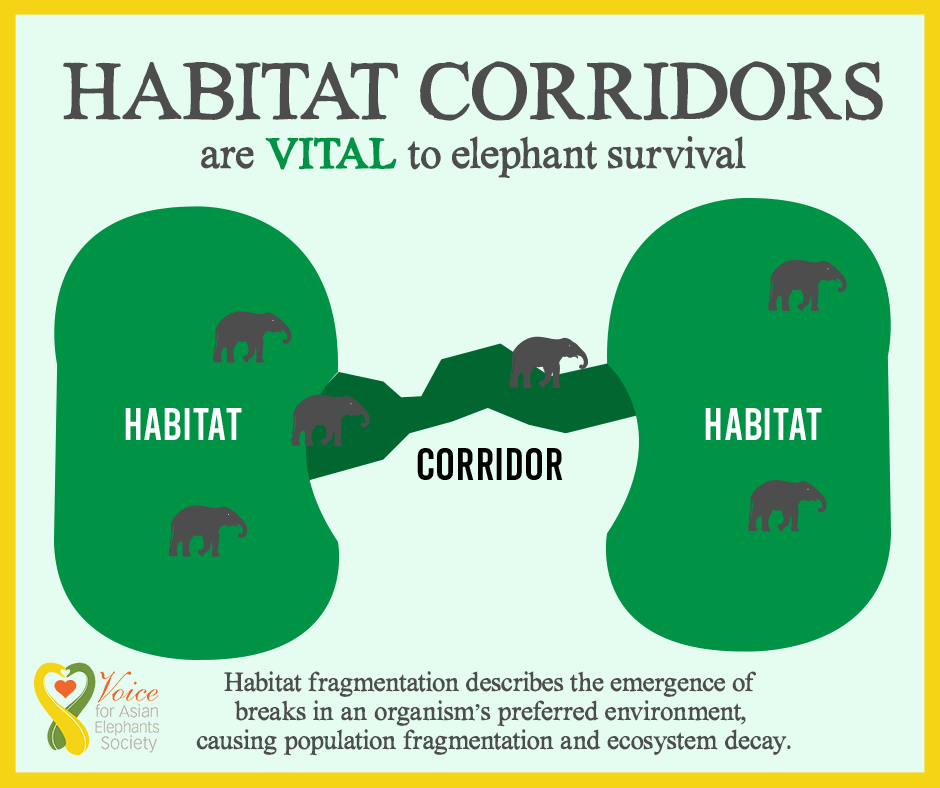 HABITAT CORRIDORS
are VITAL to elephant survival

HABITAT

CORRIDOR

HABITAT

Voice for Asian Elephants Society

Habitat fragmentation describes the emergence of breaks in an organism's preferred environment, causing population fragmentation and ecosystem decay.